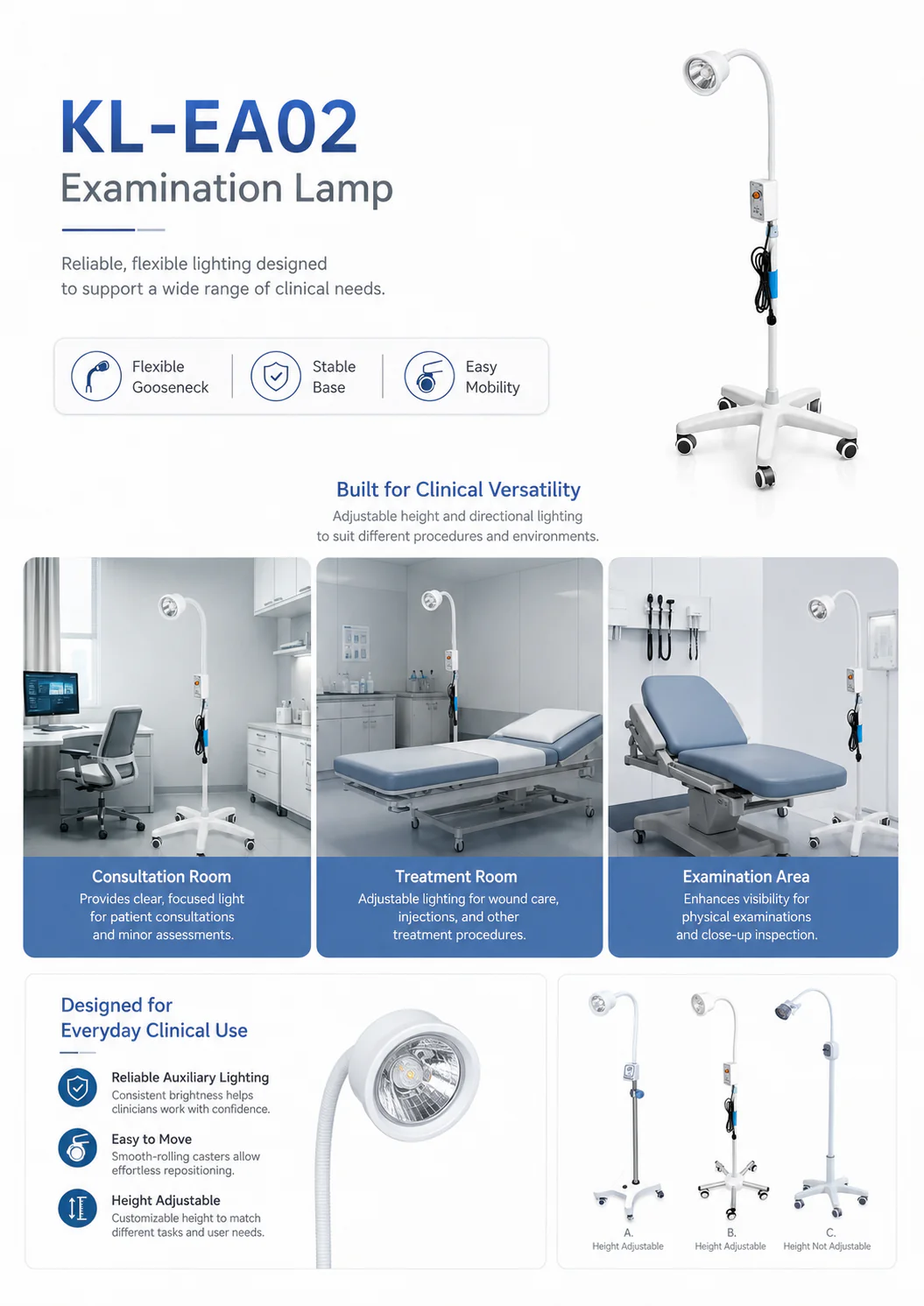 KL-EA02
Examination Lamp

Reliable, flexible lighting designed to support a wide range of clinical needs.

Flexible Gooseneck
Stable Base
Easy Mobility

Built for Clinical Versatility
Adjustable height and directional lighting to suit different procedures and environments.

Consultation Room
Provides clear, focused light for patient consultations and minor assessments.

Treatment Room
Adjustable lighting for wound care, injections, and other treatment procedures.

Examination Area
Enhances visibility for physical examinations and close-up inspection.

Designed for Everyday Clinical Use

Reliable Auxiliary Lighting
Consistent brightness helps clinicians work with confidence.

Easy to Move
Smooth-rolling casters allow effortless repositioning.

Height Adjustable
Customizable height to match different tasks and user needs.

A.
Height Adjustable
B.
Height Adjustable
C.
Height Not Adjustable